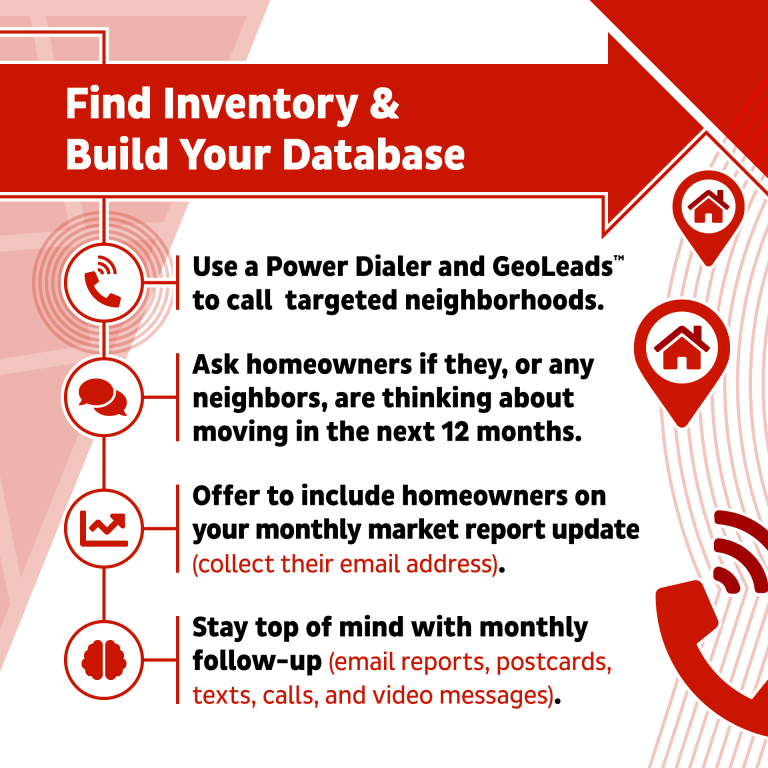 Find Inventory & Build Your Database

Use a Power Dialer and GeoLeads™ to call targeted neighborhoods.

Ask homeowners if they, or any neighbors, are thinking about moving in the next 12 months.

Offer to include homeowners on your monthly market report update (collect their email address).

Stay top of mind with monthly follow-up (email reports, postcards, texts, calls, and video messages).